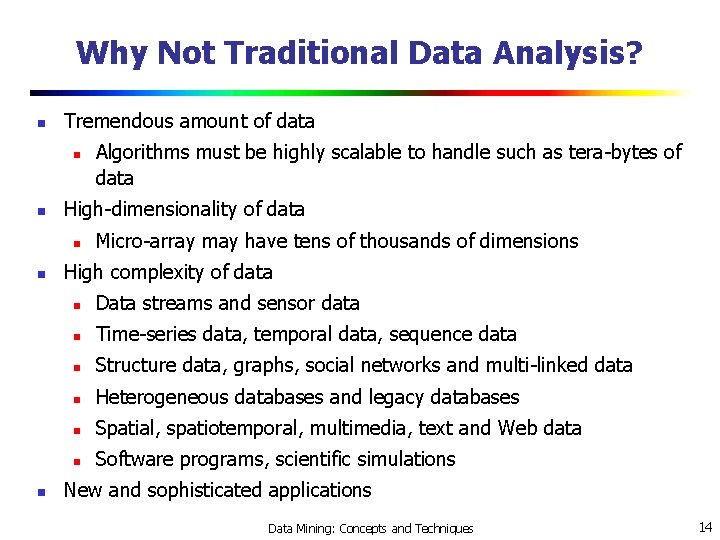 Why Not Traditional Data Analysis?

- Tremendous amount of data
  - Algorithms must be highly scalable to handle such as tera-bytes of data
- High-dimensionality of data
  - Micro-array may have tens of thousands of dimensions
- High complexity of data
  - Data streams and sensor data
  - Time-series data, temporal data, sequence data
  - Structure data, graphs, social networks and multi-linked data
  - Heterogeneous databases and legacy databases
  - Spatial, spatiotemporal, multimedia, text and Web data
  - Software programs, scientific simulations
- New and sophisticated applications

Data Mining: Concepts and Techniques

14